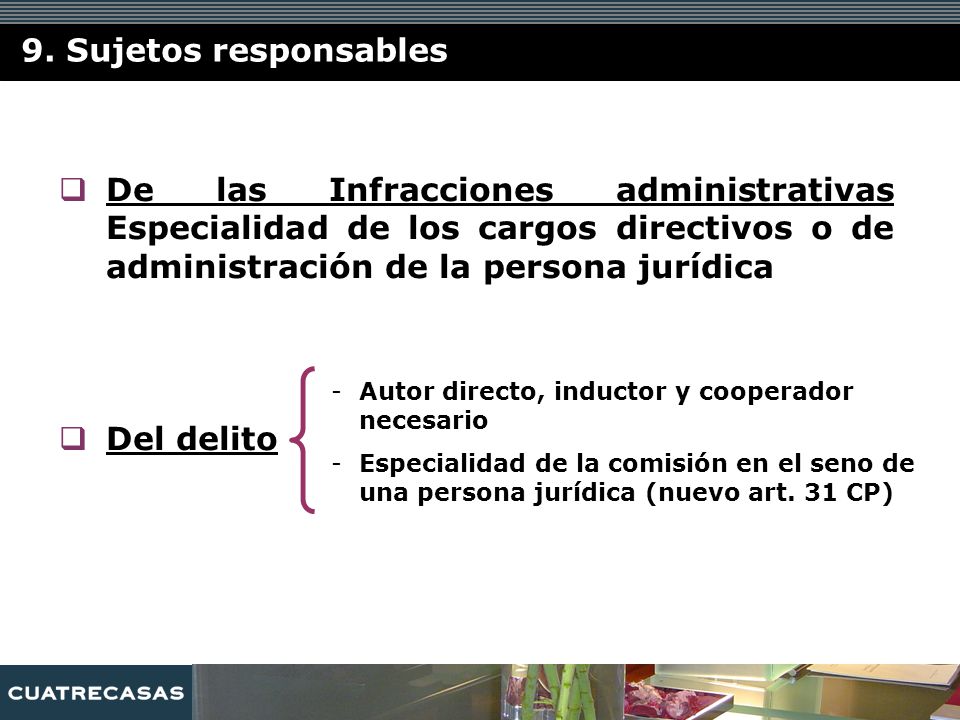 9. Sujetos responsables

❑ De las Infracciones administrativas Especialidad de los cargos directivos o de administración de la persona jurídica

❑ Del delito

- Autor directo, inductor y cooperador necesario
- Especialidad de la comisión en el seno de una persona jurídica (nuevo art. 31 CP)

CUATRECASAS